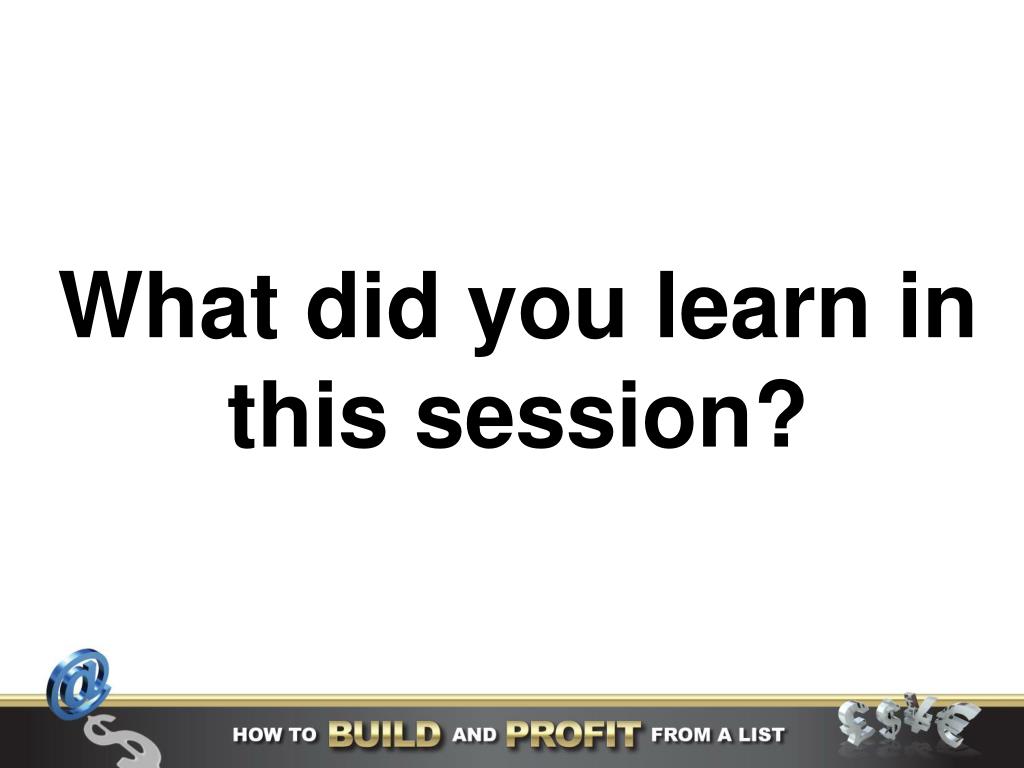 What did you learn in this session?

HOW TO BUILD AND PROFIT FROM A LIST